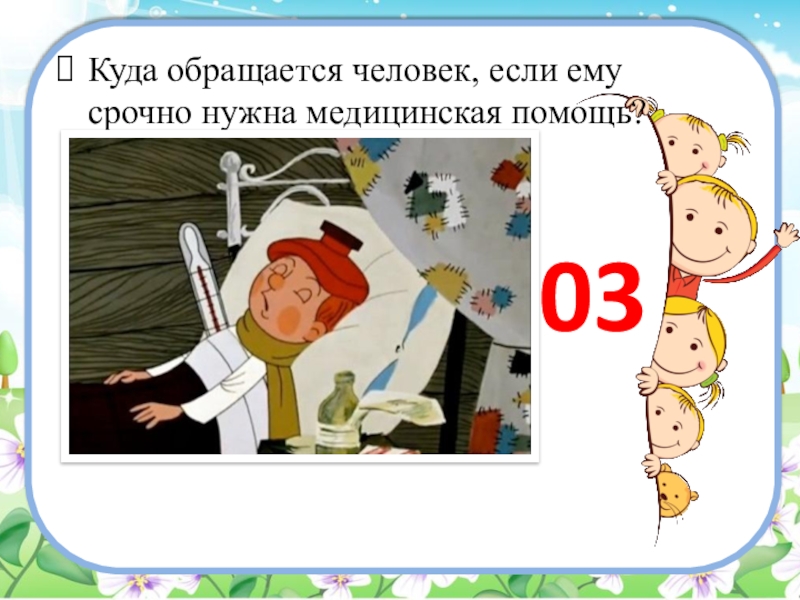 Куда обращается человек, если ему срочно нужна медицинская помощь?

03